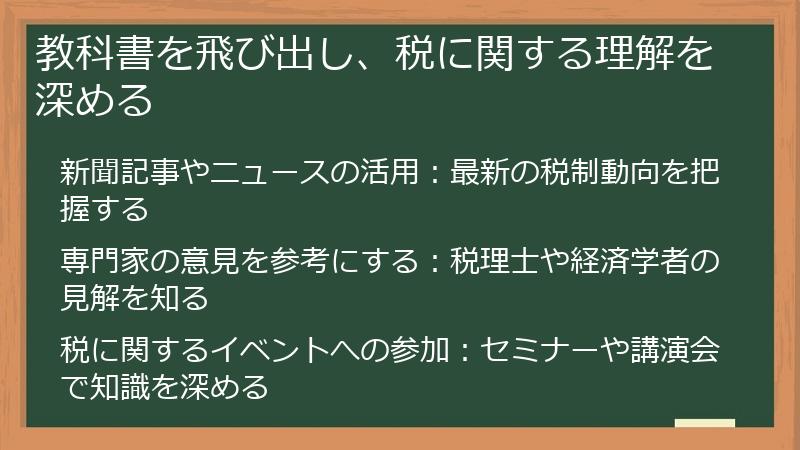 教科書を飛び出し、税に関する理解を深める

新聞記事やニュースの活用：最新の税制動向を把握する

専門家の意見を参考にする：税理士や経済学者の見解を知る

税に関するイベントへの参加：セミナーや講演会で知識を深める